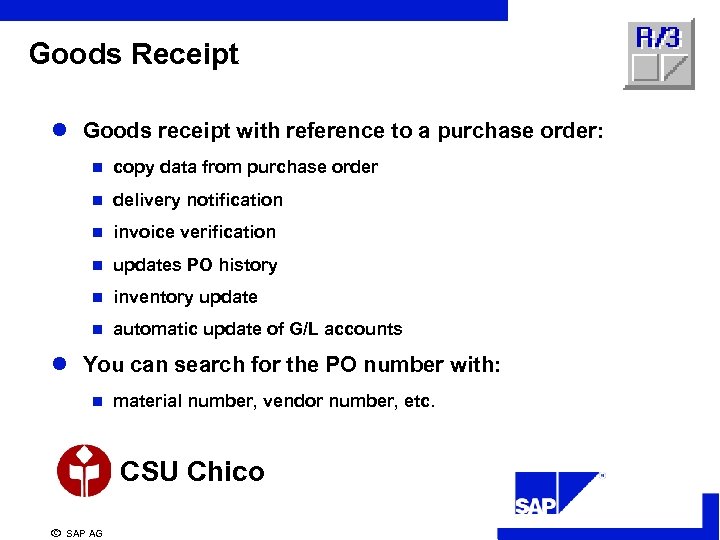 Goods Receipt

R/3

- Goods receipt with reference to a purchase order:
  - copy data from purchase order
  - delivery notification
  - invoice verification
  - updates PO history
  - inventory update
  - automatic update of G/L accounts
- You can search for the PO number with:
  - material number, vendor number, etc.

CSU Chico

SAP

© SAP AG